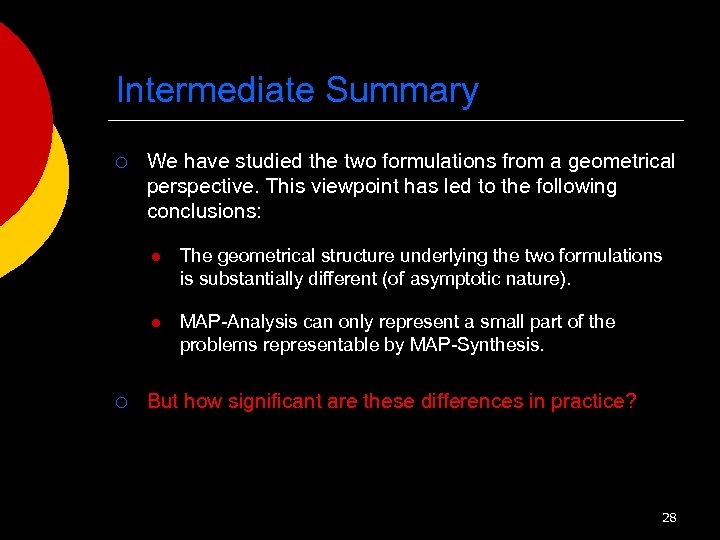 Intermediate Summary

○ We have studied the two formulations from a geometrical perspective. This viewpoint has led to the following conclusions:

● The geometrical structure underlying the two formulations is substantially different (of asymptotic nature).

● MAP-Analysis can only represent a small part of the problems representable by MAP-Synthesis.

○ But how significant are these differences in practice?

28